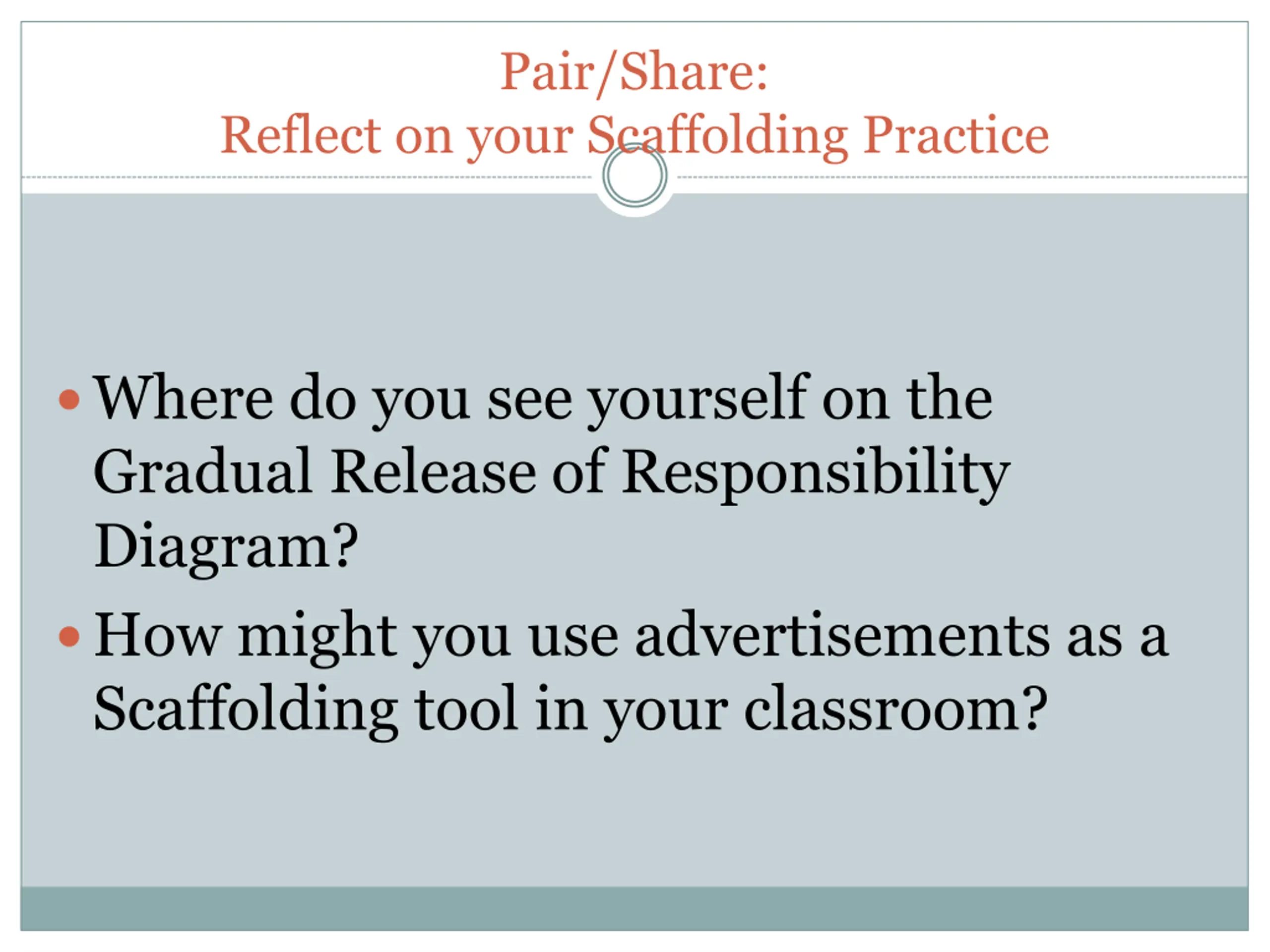 Pair/Share:
Reflect on your Scaffolding Practice

• Where do you see yourself on the Gradual Release of Responsibility Diagram?
• How might you use advertisements as a Scaffolding tool in your classroom?